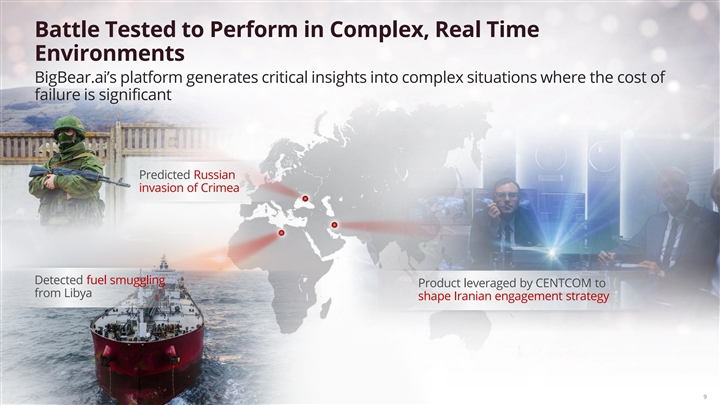 Battle Tested to Perform in Complex, Real Time Environments

BigBear.ai's platform generates critical insights into complex situations where the cost of failure is significant

Predicted Russian invasion of Crimea

Detected fuel smuggling from Libya

Product leveraged by CENTCOM to shape Iranian engagement strategy

9